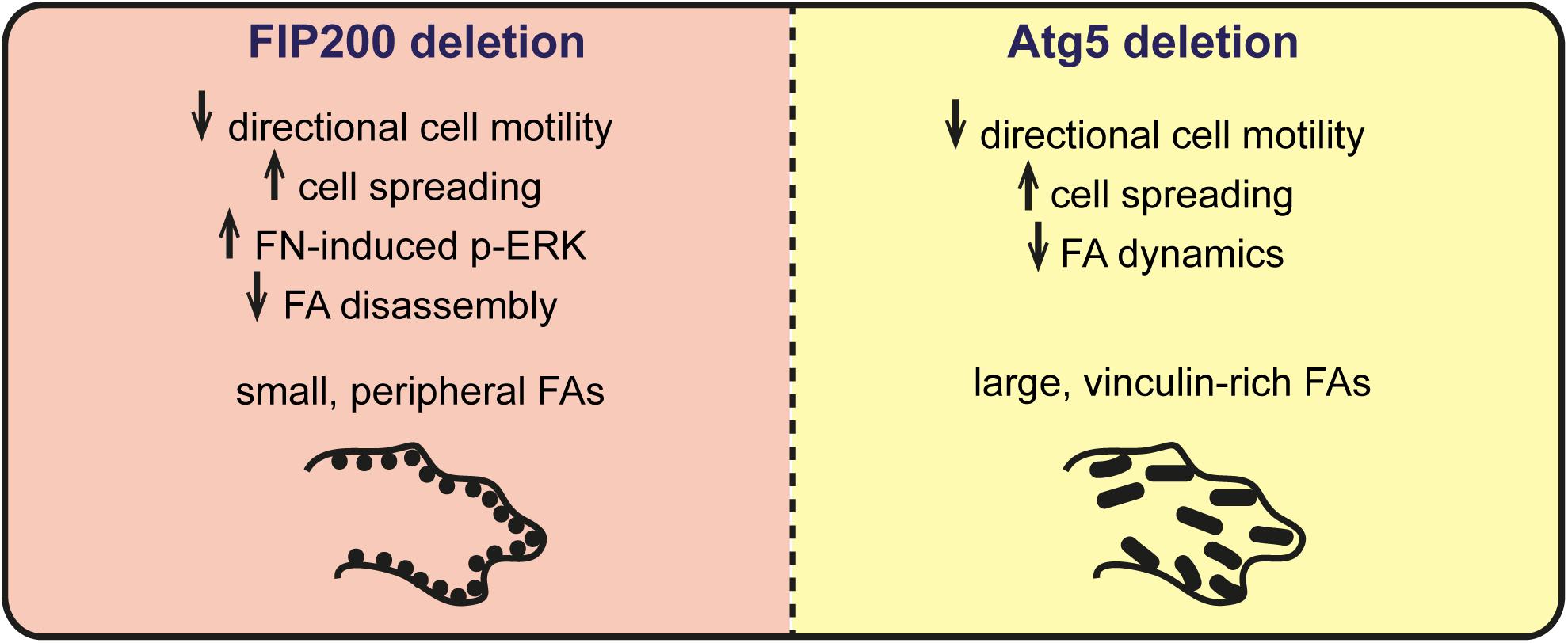 FIP200 deletion

↓ directional cell motility
↑ cell spreading
↑ FN-induced p-ERK
↓ FA disassembly

small, peripheral FAs

Atg5 deletion

↓ directional cell motility
↑ cell spreading
↓ FA dynamics

large, vinculin-rich FAs